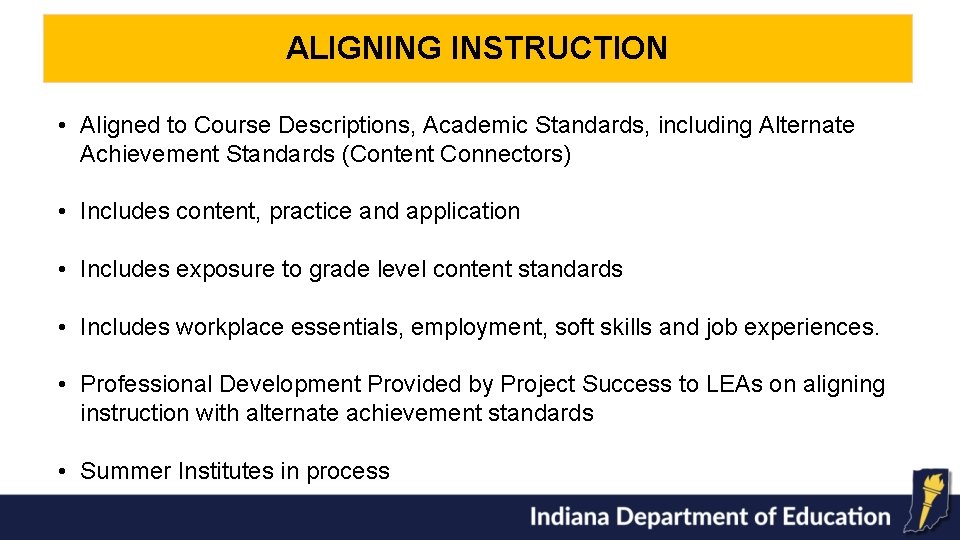 ALIGNING INSTRUCTION

• Aligned to Course Descriptions, Academic Standards, including Alternate Achievement Standards (Content Connectors)

• Includes content, practice and application

• Includes exposure to grade level content standards

• Includes workplace essentials, employment, soft skills and job experiences.

• Professional Development Provided by Project Success to LEAs on aligning instruction with alternate achievement standards

• Summer Institutes in process

Indiana Department of Education